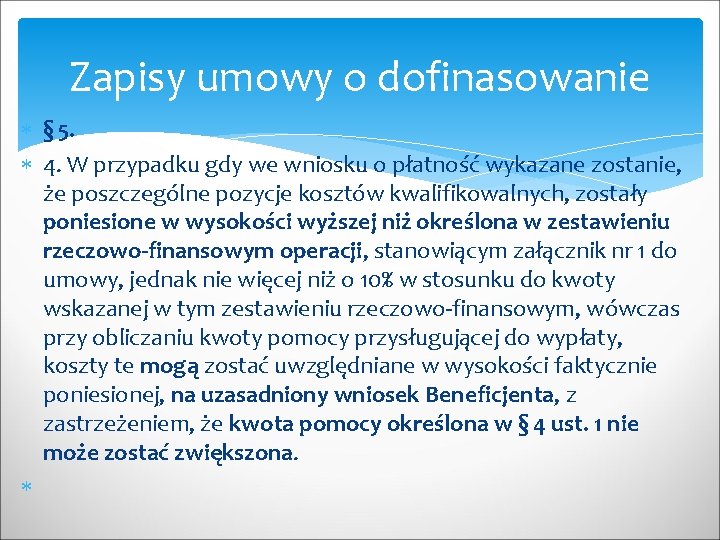 Zapisy umowy o dofinasowanie

§ 5.

4. W przypadku gdy we wniosku o płatność wykazane zostanie, że poszczególne pozycje kosztów kwalifikowalnych, zostały poniesione w wysokości wyższej niż określona w zestawieniu rzeczowo-finansowym operacji, stanowiącym załącznik nr 1 do umowy, jednak nie więcej niż o 10% w stosunku do kwoty wskazanej w tym zestawieniu rzeczowo-finansowym, wówczas przy obliczaniu kwoty pomocy przysługującej do wypłaty, koszty te mogą zostać uwzględniane w wysokości faktycznie poniesionej, na uzasadniony wniosek Beneficjenta, z zastrzeżeniem, że kwota pomocy określona w § 4 ust. 1 nie może zostać zwiększona.